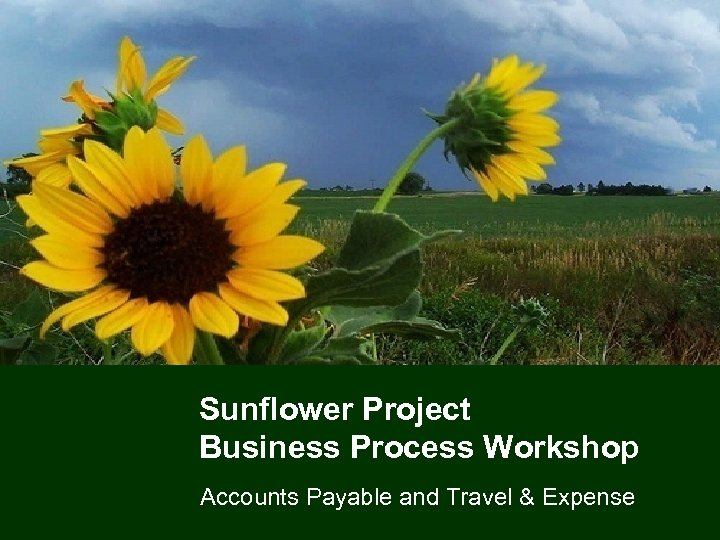 Sunflower Project
Business Process Workshop

Accounts Payable and Travel & Expense